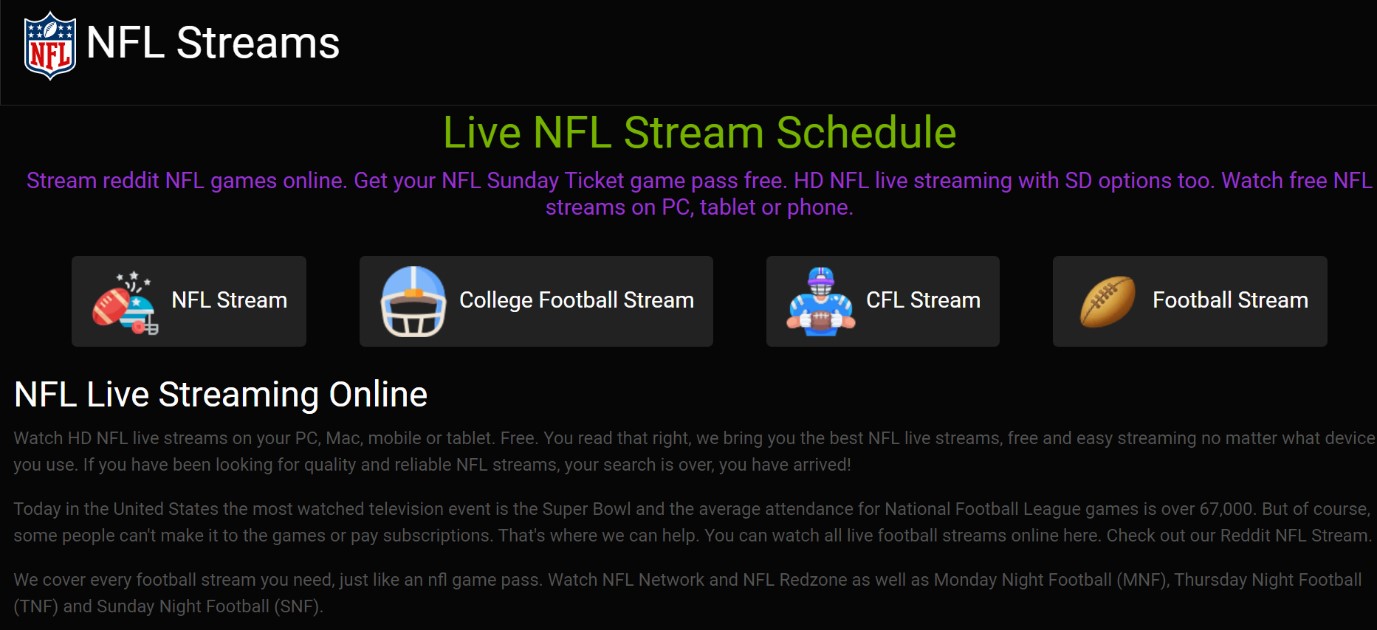 NFL

NFL Streams

Live NFL Stream Schedule

Stream reddit NFL games online. Get your NFL Sunday Ticket game pass free. HD NFL live streaming with SD options too. Watch free NFL streams on PC, tablet or phone.

NFL Stream

College Football Stream

CFL Stream

Football Stream

NFL Live Streaming Online

Watch HD NFL live streams on your PC, Mac, mobile or tablet. Free. You read that right, we bring you the best NFL live streams, free and easy streaming no matter what device you use. If you have been looking for quality and reliable NFL streams, your search is over, you have arrived!

Today in the United States the most watched television event is the Super Bowl and the average attendance for National Football League games is over 67,000. But of course, some people can't make it to the games or pay subscriptions. That's where we can help. You can watch all live football streams online here. Check out our Reddit NFL Stream.

We cover every football stream you need, just like an nfl game pass. Watch NFL Network and NFL Redzone as well as Monday Night Football (MNF), Thursday Night Football (TNF) and Sunday Night Football (SNF).